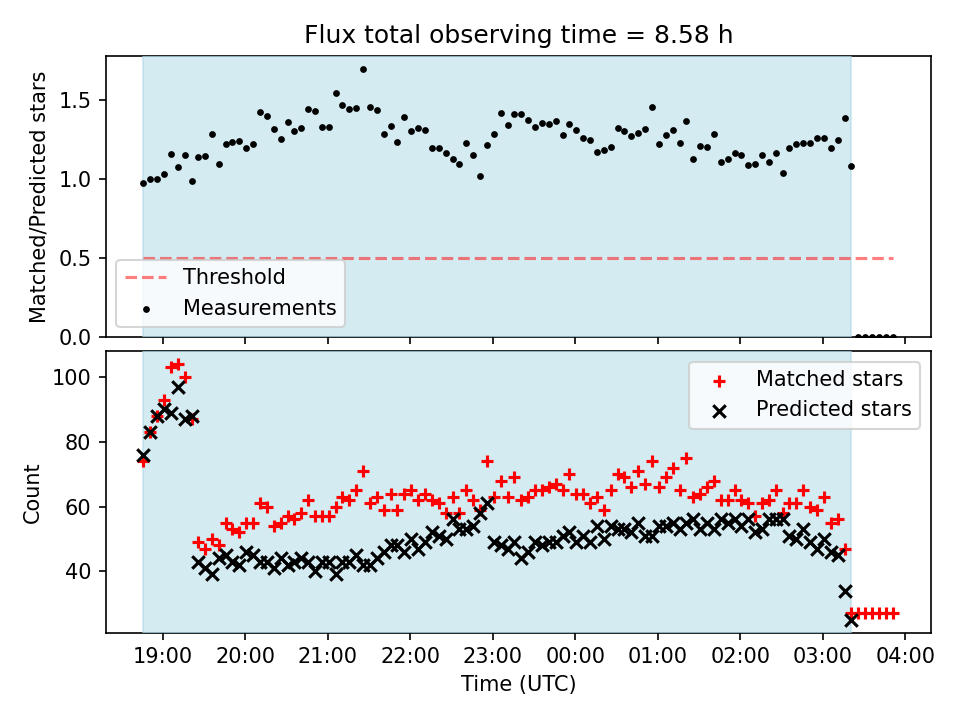 Flux total observing time = 8.58 h

Matched/Predicted stars

1.5
1.0
0.5
0.0

Threshold
Measurements

Count

100
80
60
40

Matched stars
Predicted stars

19:00
20:00
21:00
22:00
23:00
00:00
01:00
02:00
03:00
04:00

Time (UTC)